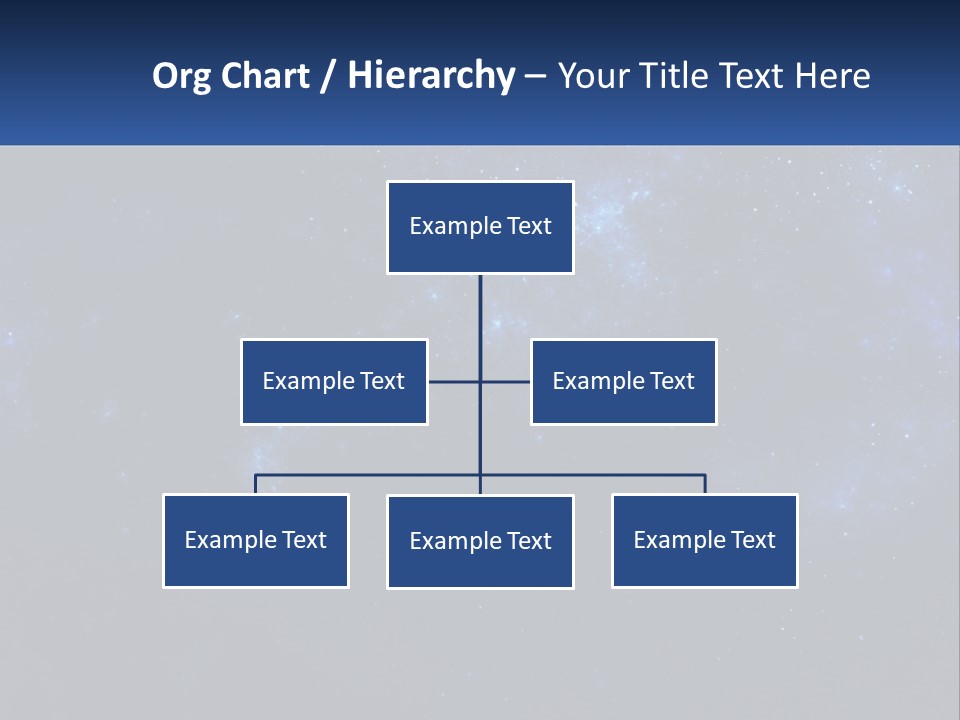 Org Chart / Hierarchy – Your Title Text Here

Example Text

Example Text

Example Text

Example Text

Example Text

Example Text